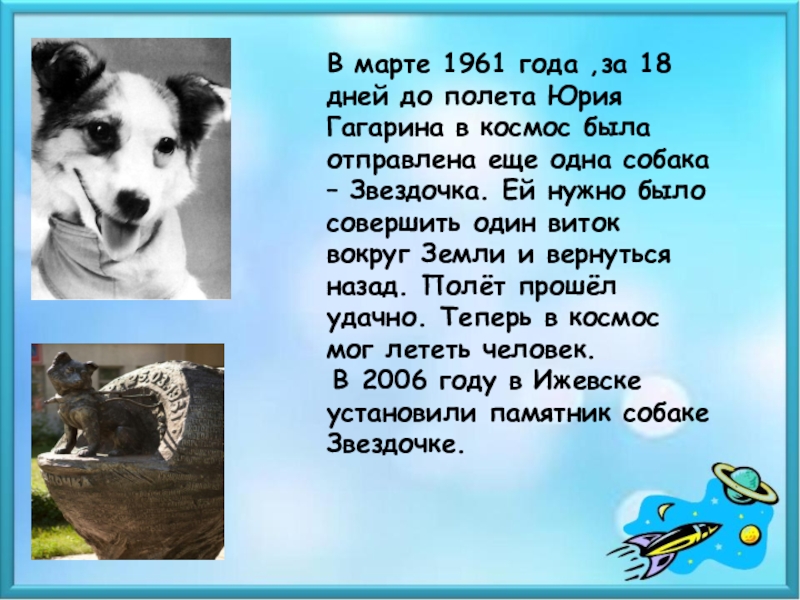 В марте 1961 года ,за 18 дней до полета Юрия Гагарина в космос была отправлена еще одна собака – Звездочка. Ей нужно было совершить один виток вокруг Земли и вернуться назад. Полёт прошёл удачно. Теперь в космос мог лететь человек.

В 2006 году в Ижевске установили памятник собаке Звездочке.